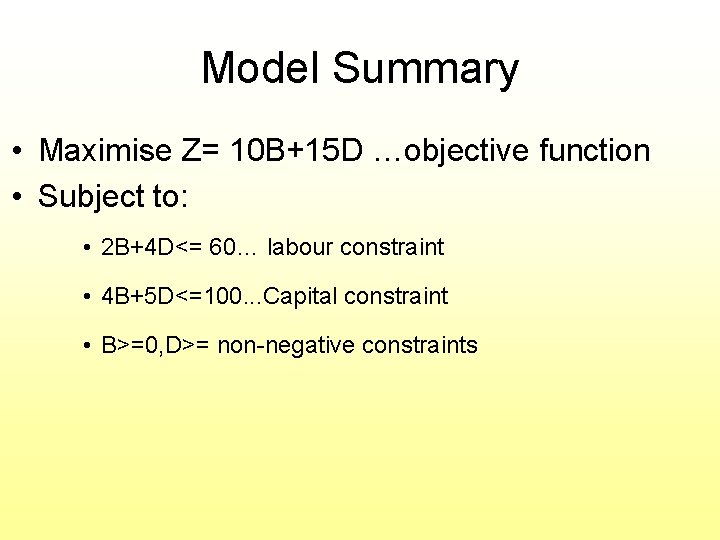 Model Summary

• Maximise Z= 10B+15D …objective function
• Subject to:

• 2B+4D<= 60… labour constraint

• 4B+5D<=100...Capital constraint

• B>=0,D>= non-negative constraints